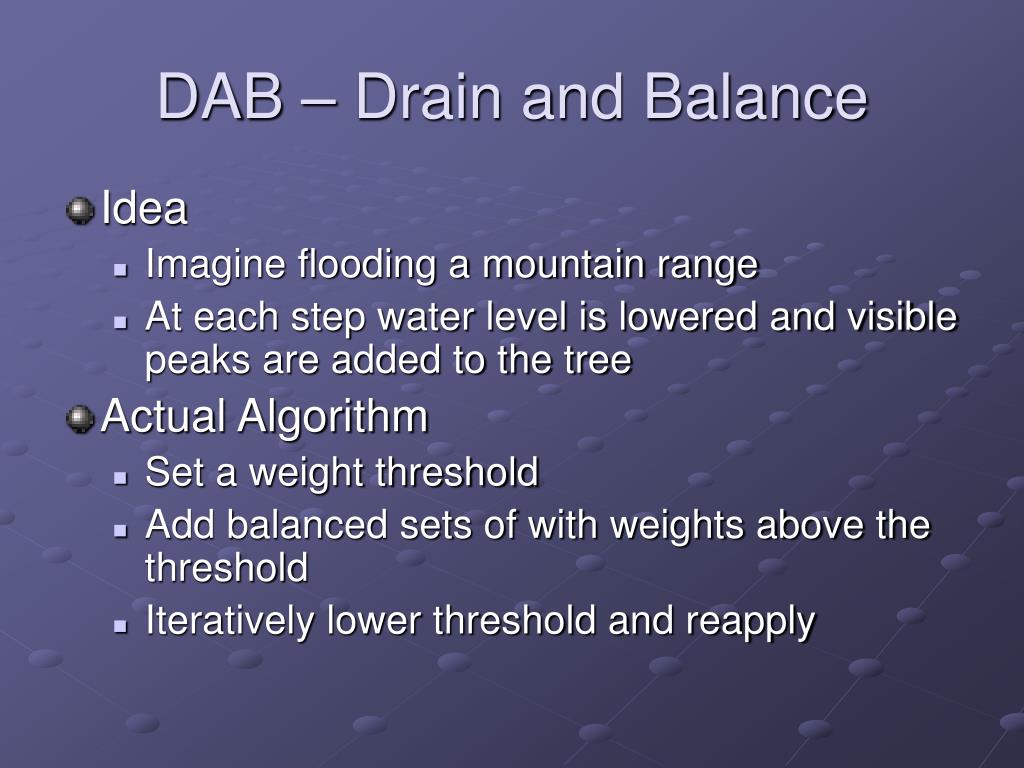 DAB – Drain and Balance

Idea

Imagine flooding a mountain range

At each step water level is lowered and visible peaks are added to the tree

Actual Algorithm

Set a weight threshold

Add balanced sets of with weights above the threshold

Iteratively lower threshold and reapply